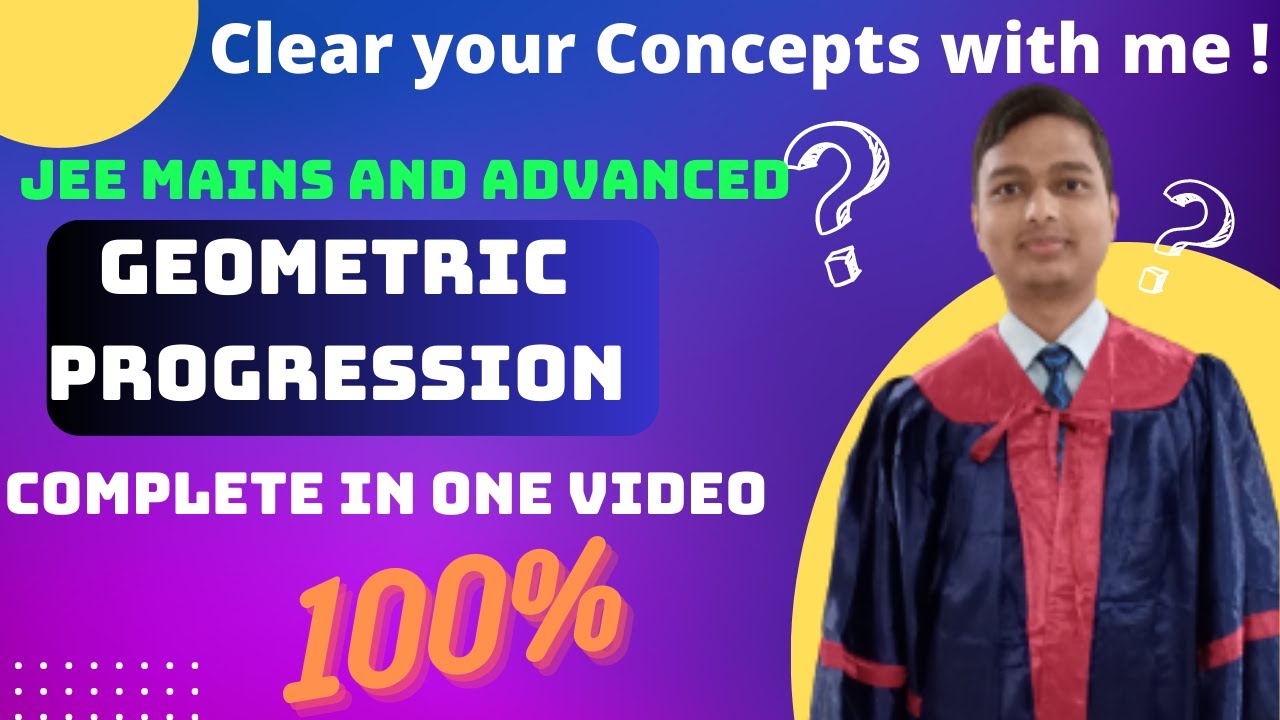 Clear your Concepts with me !

JEE MAINS AND ADVANCED

GEOMETRIC PROGRESSION

COMPLETE IN ONE VIDEO

100%